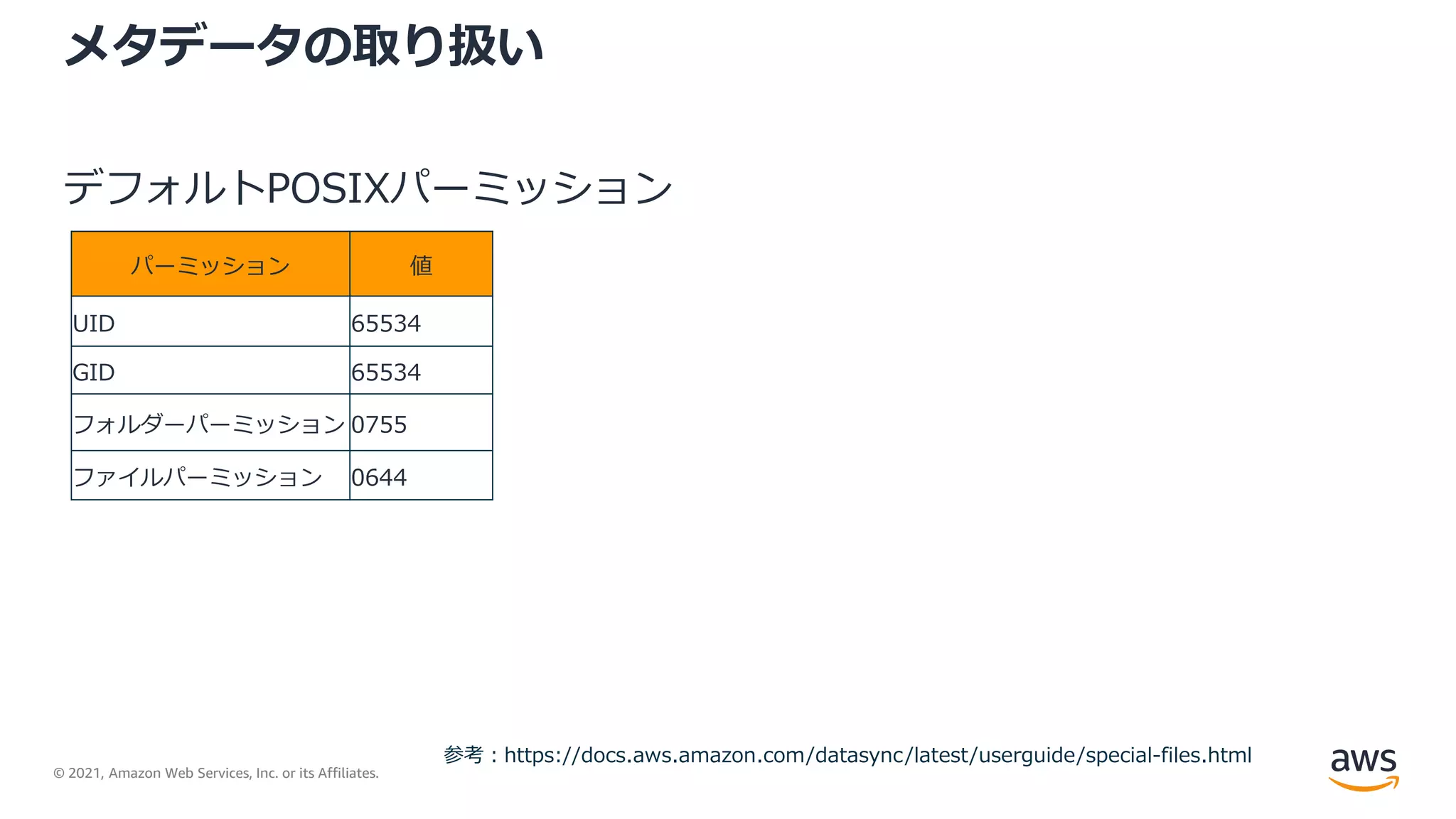 メタデータの取り扱い

デフォルトPOSIXパーミッション

| パーミッション | 値 |
|---|---|
| UID | 65534 |
| GID | 65534 |
| フォルダーパーミッション | 0755 |
| ファイルパーミッション | 0644 |

参考：https://docs.aws.amazon.com/datasync/latest/userguide/special-files.html

© 2021, Amazon Web Services, Inc. or its Affiliates.

aws